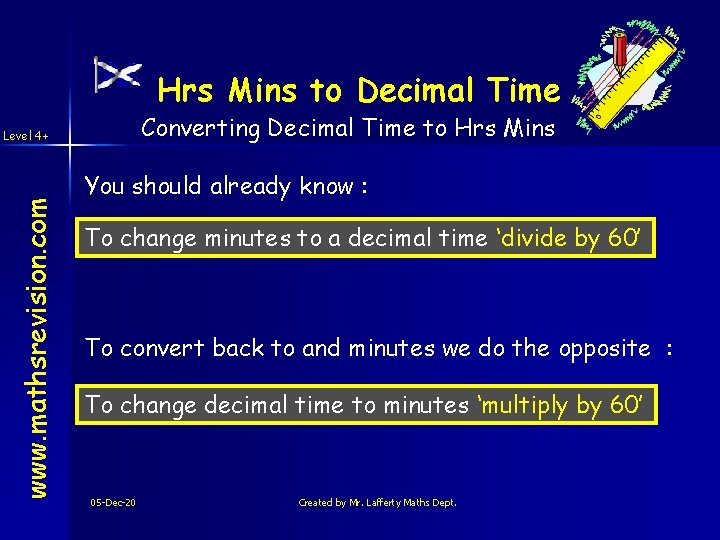 Hrs Mins to Decimal Time

Converting Decimal Time to Hrs Mins

Level 4+

www.mathsrevision.com

You should already know :

To change minutes to a decimal time ‘divide by 60’

To convert back to and minutes we do the opposite :

To change decimal time to minutes ‘multiply by 60’

05-Dec-20

Created by Mr. Lafferty Maths Dept.